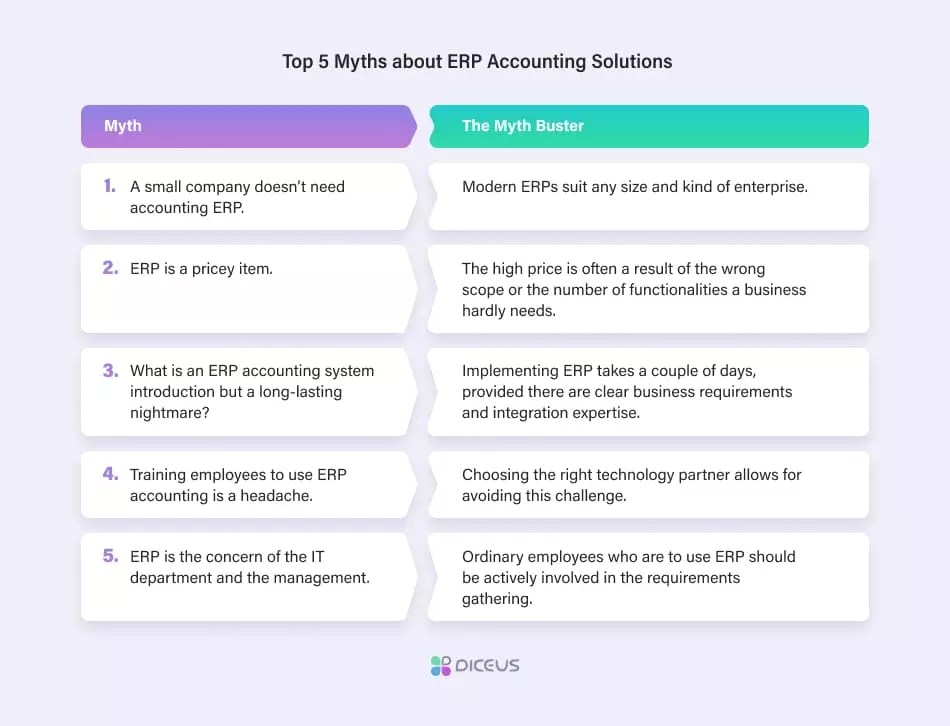 Top 5 Myths about ERP Accounting Solutions

| Myth | The Myth Buster |
|---|---|
| 1. A small company doesn't need accounting ERP. | Modern ERPs suit any size and kind of enterprise. |
| 2. ERP is a pricey item. | The high price is often a result of the wrong scope or the number of functionalities a business hardly needs. |
| 3. What is an ERP accounting system introduction but a long-lasting nightmare? | Implementing ERP takes a couple of days, provided there are clear business requirements and integration expertise. |
| 4. Training employees to use ERP accounting is a headache. | Choosing the right technology partner allows for avoiding this challenge. |
| 5. ERP is the concern of the IT department and the management. | Ordinary employees who are to use ERP should be actively involved in the requirements gathering. |

DICEUS